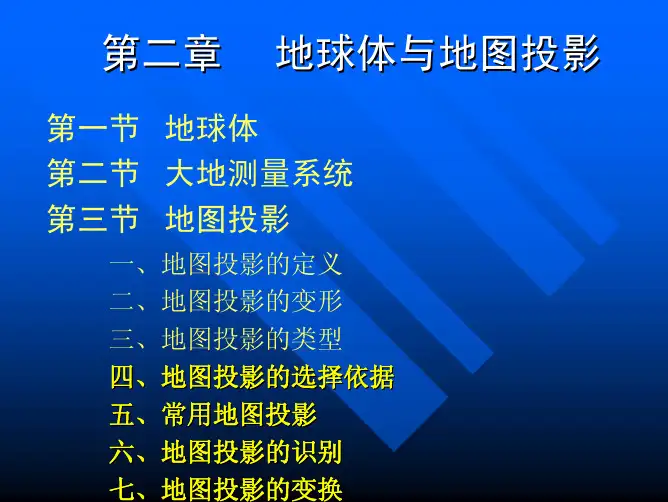 第二章　地球体与地图投影

第一节　地球体

第二节　大地测量系统

第三节　地图投影

一、地图投影的定义

二、地图投影的变形

三、地图投影的类型

四、地图投影的选择依据

五、常用地图投影

六、地图投影的识别

七、地图投影的变换